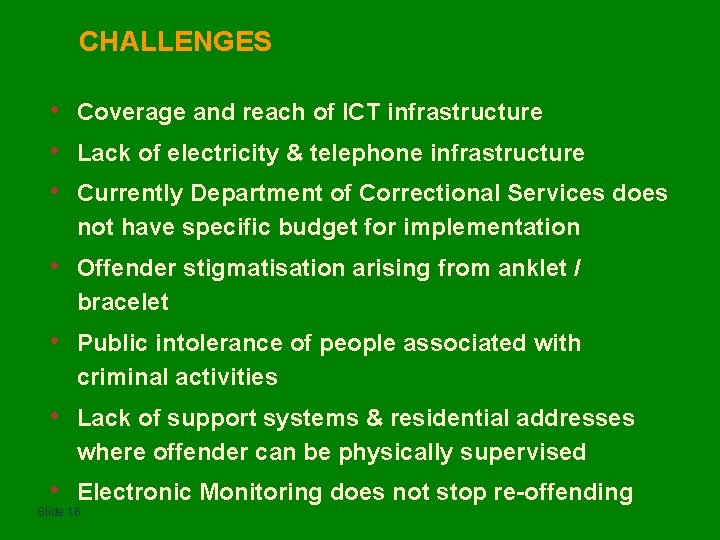 CHALLENGES

• Coverage and reach of ICT infrastructure
• Lack of electricity & telephone infrastructure
• Currently Department of Correctional Services does not have specific budget for implementation
• Offender stigmatisation arising from anklet / bracelet
• Public intolerance of people associated with criminal activities
• Lack of support systems & residential addresses where offender can be physically supervised
• Electronic Monitoring does not stop re-offending

Slide 16